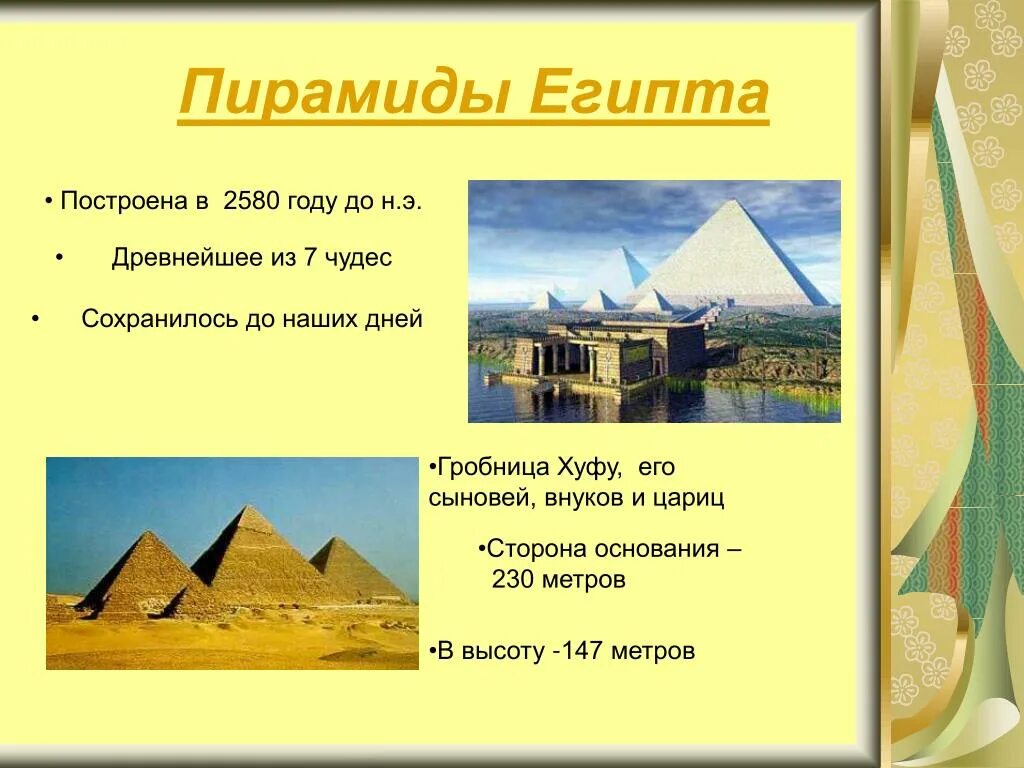 Пирамиды Египта

• Построена в 2580 году до н.э.

• Древнейшее из 7 чудес

• Сохранилось до наших дней

•Гробница Хуфу, его сыновей, внуков и цариц

•Сторона основания – 230 метров

•В высоту -147 метров